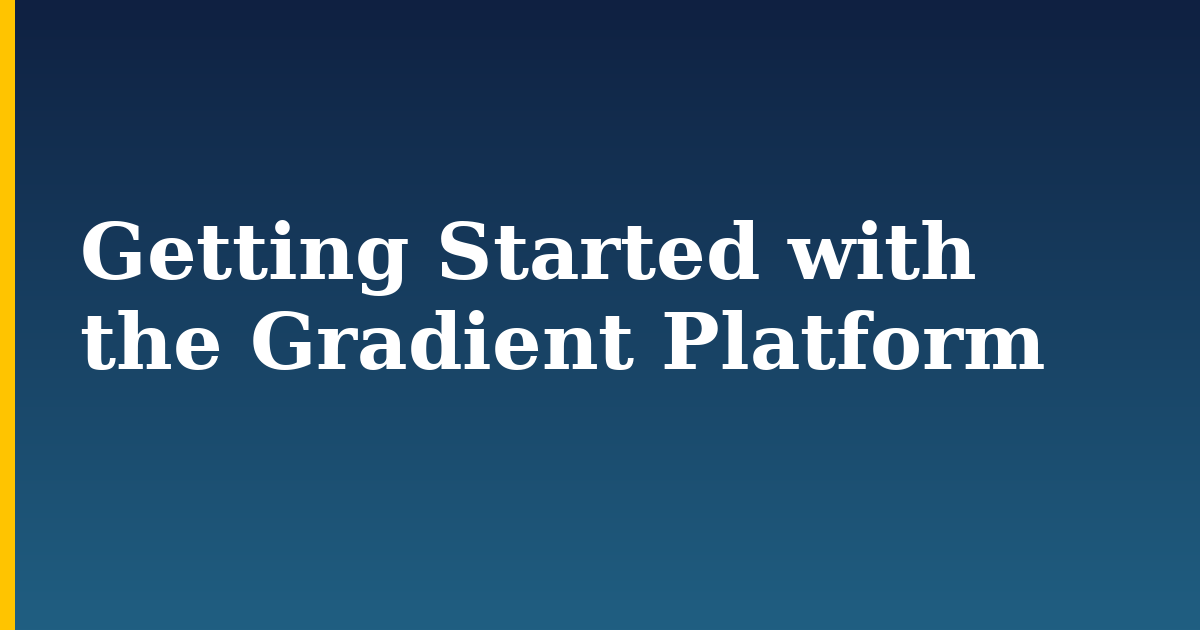 Getting Started with the Gradient Platform